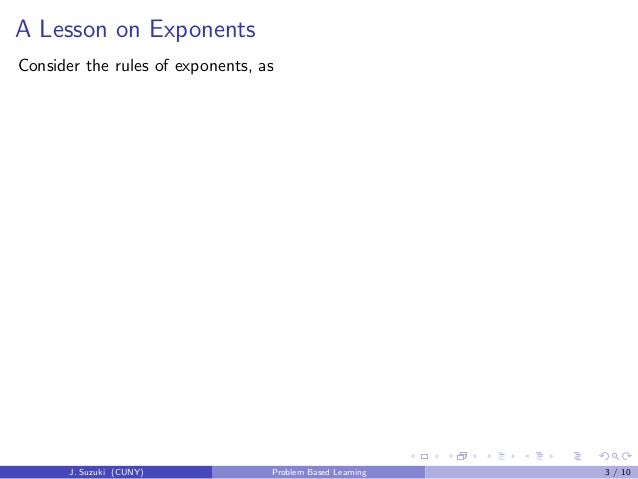 A Lesson on Exponents

Consider the rules of exponents, as

J. Suzuki (CUNY) Problem Based Learning 3 / 10